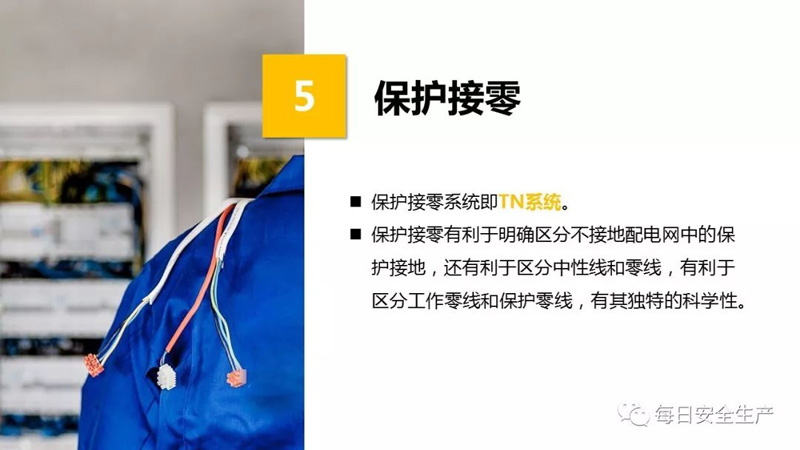 5

保护接零

■ 保护接零系统即TN系统。

■ 保护接零有利于明确区分不接地配电网中的保护接地，还有利于区分中性线和零线，有利于区分工作零线和保护零线，有其独特的科学性。

每日安全生产